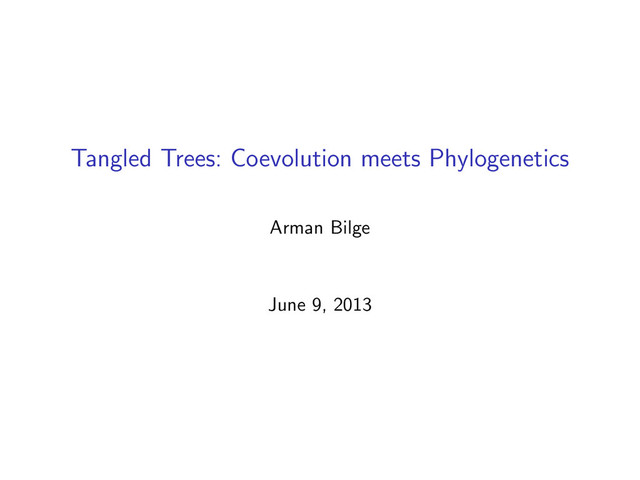 Tangled Trees: Coevolution meets Phylogenetics

Arman Bilge

June 9, 2013